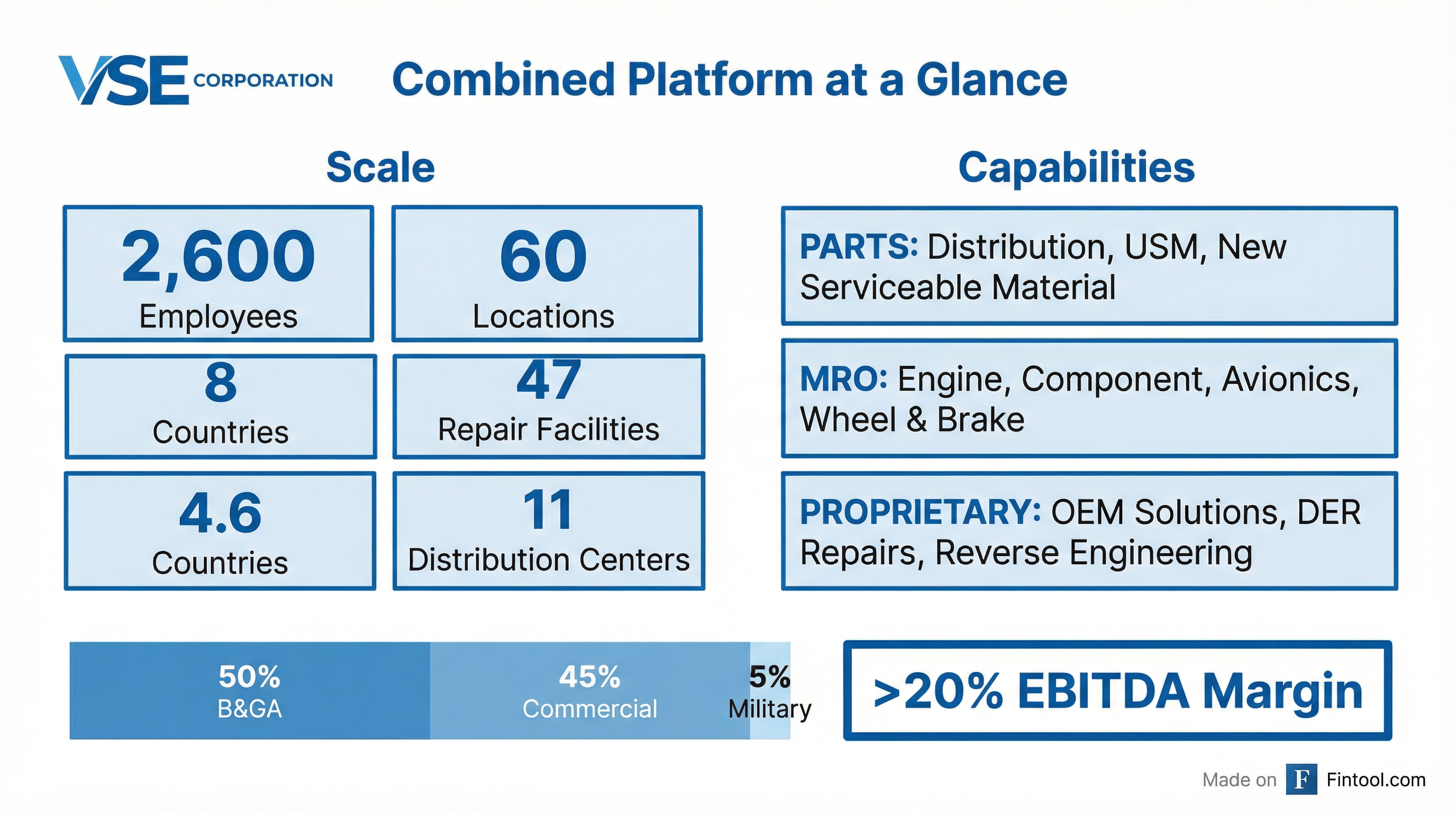 VSE CORPORATION

Combined Platform at a Glance

Scale

2,600
Employees

60
Locations

8
Countries

47
Repair Facilities

4.6
Countries

11
Distribution Centers

Capabilities

PARTS: Distribution, USM, New Serviceable Material

MRO: Engine, Component, Avionics, Wheel & Brake

PROPRIETARY: OEM Solutions, DER Repairs, Reverse Engineering

50%
B&GA

45%
Commercial

5%
Military

>20% EBITDA Margin

Made on F Fintool.com